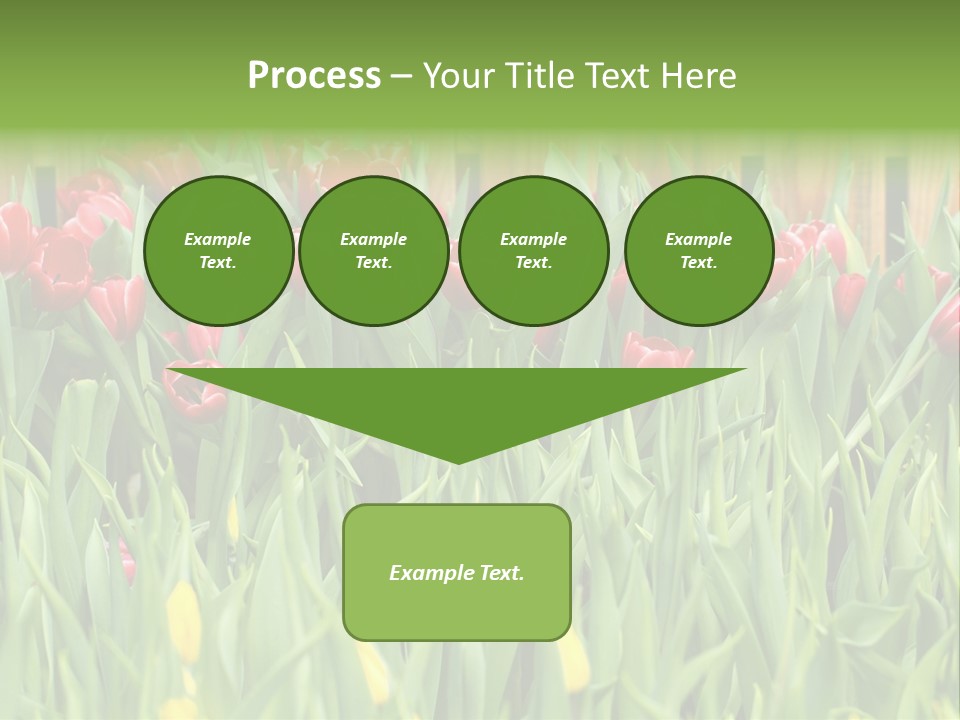 Process – Your Title Text Here

Example Text.

Example Text.

Example Text.

Example Text.

Example Text.